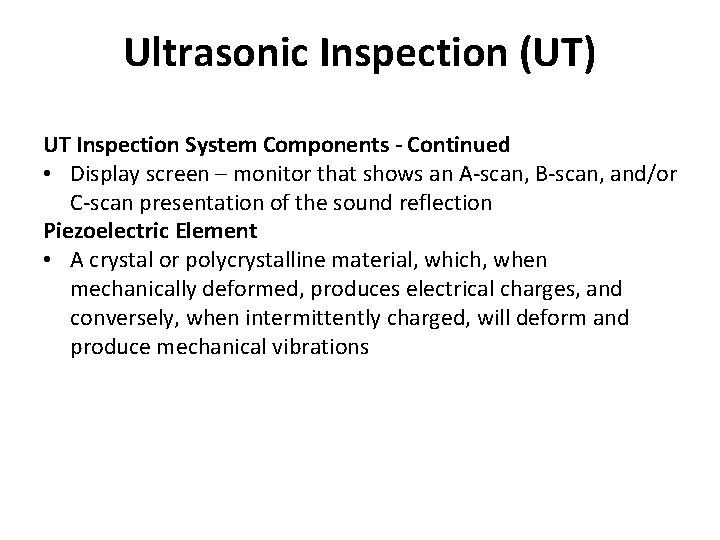 Ultrasonic Inspection (UT)

UT Inspection System Components - Continued

• Display screen – monitor that shows an A-scan, B-scan, and/or C-scan presentation of the sound reflection

Piezoelectric Element

• A crystal or polycrystalline material, which, when mechanically deformed, produces electrical charges, and conversely, when intermittently charged, will deform and produce mechanical vibrations